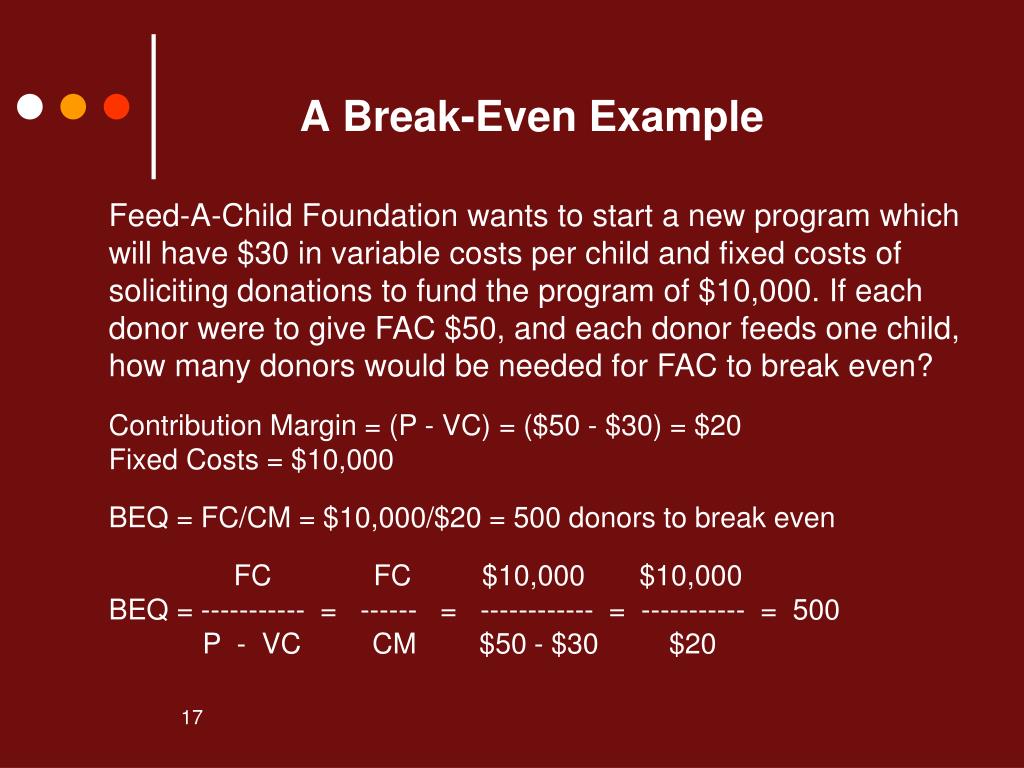 A Break-Even Example

Feed-A-Child Foundation wants to start a new program which will have \$30 in variable costs per child and fixed costs of soliciting donations to fund the program of \$10,000. If each donor were to give FAC \$50, and each donor feeds one child, how many donors would be needed for FAC to break even?

Contribution Margin = (P - VC) = (\$50 - \$30) = \$20
Fixed Costs = \$10,000

BEQ = FC/CM = \$10,000/\$20 = 500 donors to break even

$BEQ = \frac{FC}{P - VC} = \frac{FC}{CM} = \frac{\$10,000}{\$50 - \$30} = \frac{\$10,000}{\$20} = 500$

17